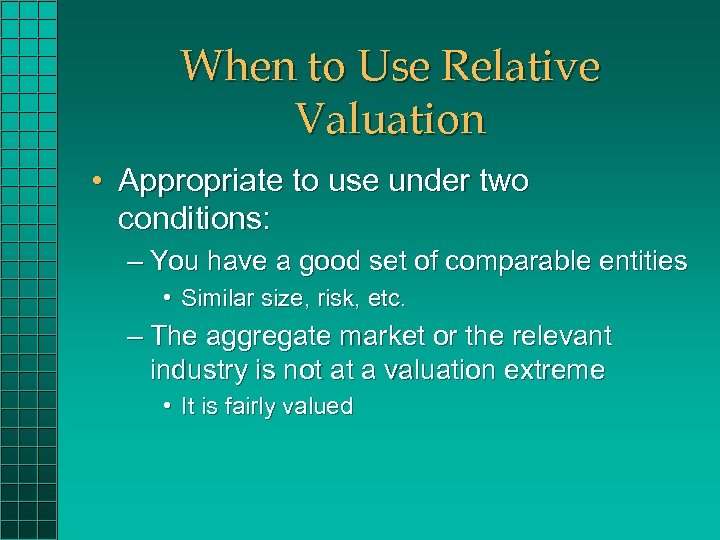 When to Use Relative Valuation

• Appropriate to use under two conditions:
– You have a good set of comparable entities
• Similar size, risk, etc.
– The aggregate market or the relevant industry is not at a valuation extreme
• It is fairly valued